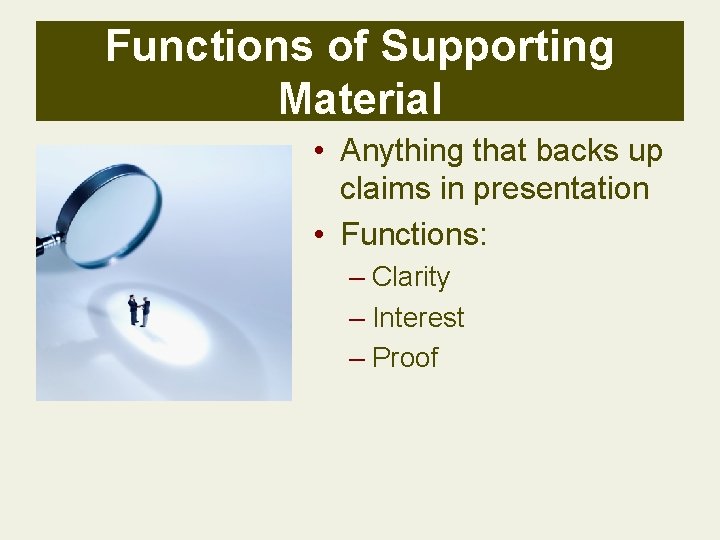 Functions of Supporting Material

• Anything that backs up claims in presentation
• Functions:
– Clarity
– Interest
– Proof